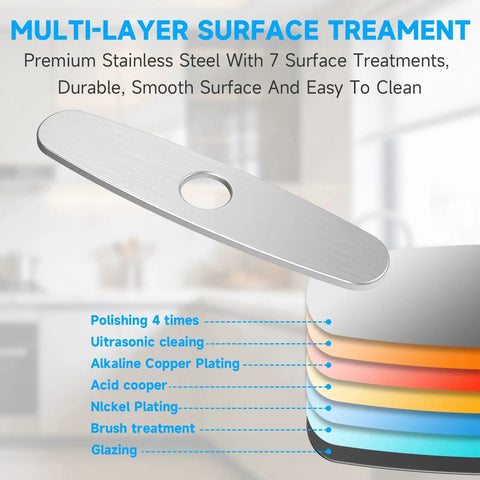 MULTI-LAYER SURFACE TREAMENT

Premium Stainless Steel With 7 Surface Treatments, Durable, Smooth Surface And Easy To Clean

Polishing 4 times

Uitrasonic cleaing

Alkaline Copper Plating

Acid cooper

Nickel Plating

Brush treatment

Glazing